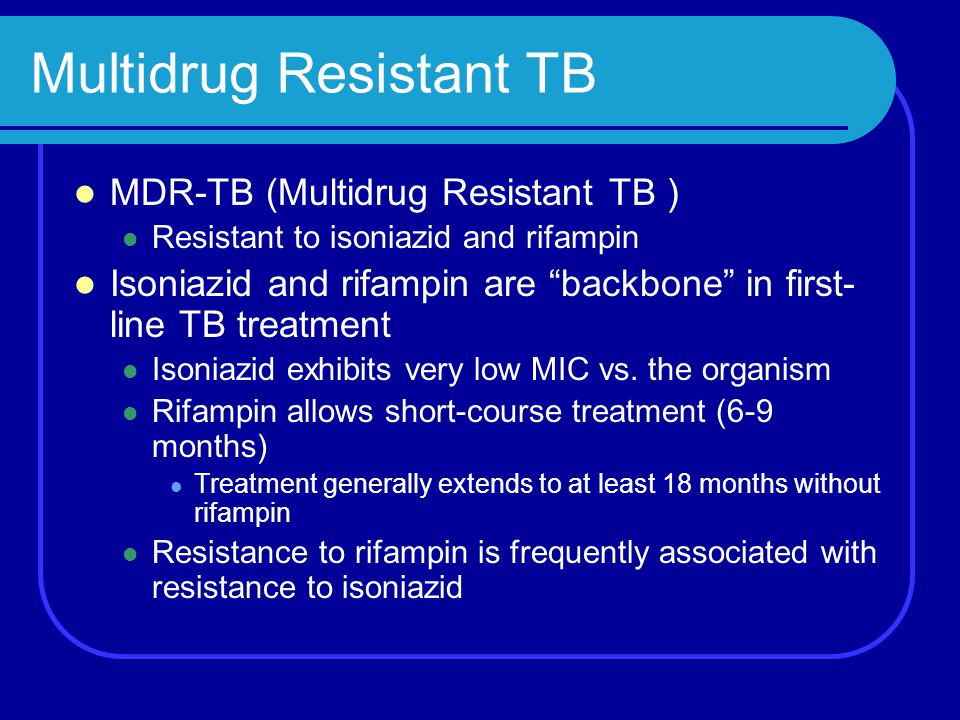 Multidrug Resistant TB

- MDR-TB (Multidrug Resistant TB )
  - Resistant to isoniazid and rifampin
- Isoniazid and rifampin are “backbone” in first-line TB treatment
  - Isoniazid exhibits very low MIC vs. the organism
  - Rifampin allows short-course treatment (6-9 months)
    - Treatment generally extends to at least 18 months without rifampin
  - Resistance to rifampin is frequently associated with resistance to isoniazid